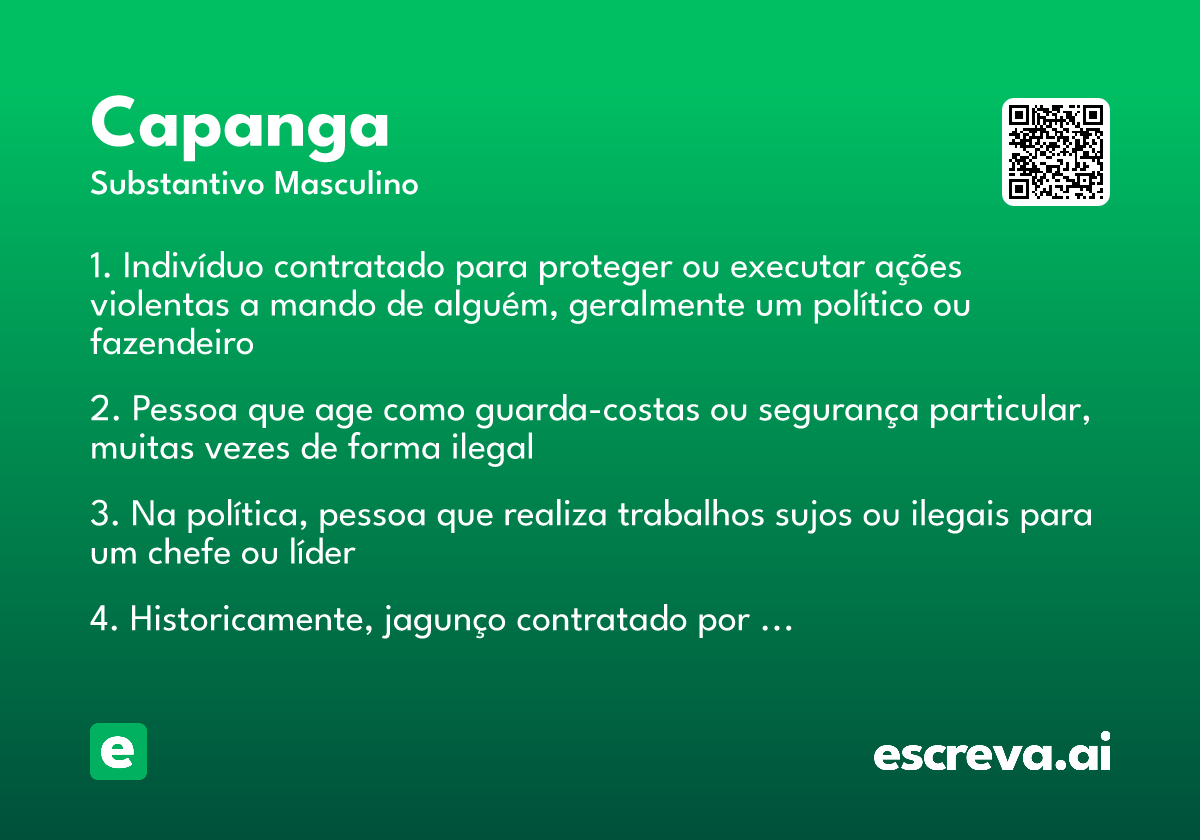 Capanga
Substantivo Masculino

1. Indivíduo contratado para proteger ou executar ações violentas a mando de alguém, geralmente um político ou fazendeiro

2. Pessoa que age como guarda-costas ou segurança particular, muitas vezes de forma ilegal

3. Na política, pessoa que realiza trabalhos sujos ou ilegais para um chefe ou líder

4. Historicamente, jagunço contratado por …

e

escreva.ai